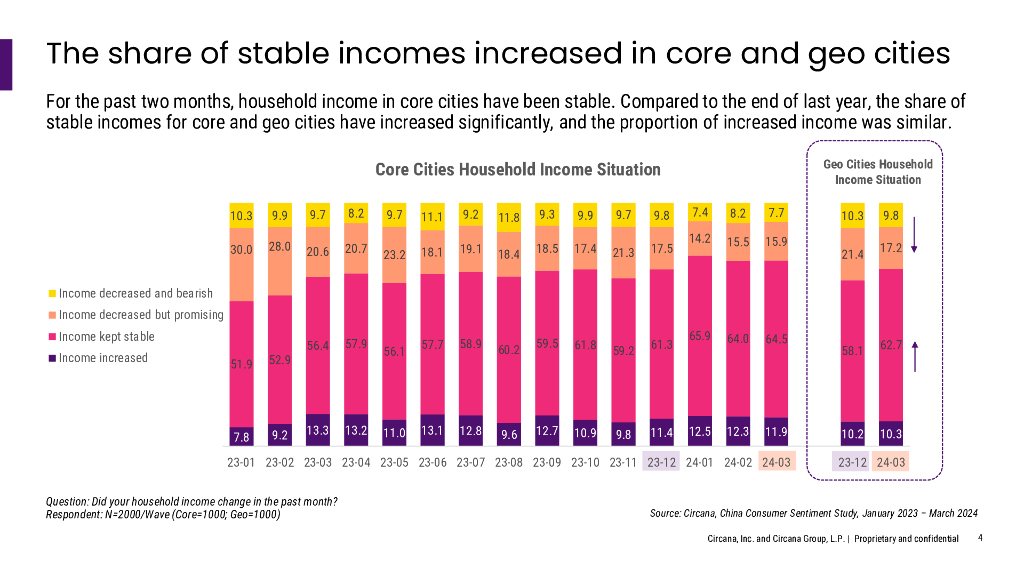 The share of stable incomes increased in core and geo cities

For the past two months, household income in core cities have been stable. Compared to the end of last year, the share of stable incomes for core and geo cities have increased significantly, and the proportion of increased income was similar.

Core Cities Household Income Situation

Geo Cities Household Income Situation

Income decreased and bearish
Income decreased but promising
Income kept stable
Income increased

| | 23-01 | 23-02 | 23-03 | 23-04 | 23-05 | 23-06 | 23-07 | 23-08 | 23-09 | 23-10 | 23-11 | 23-12 | 24-01 | 24-02 | 24-03 | 23-12 | 24-03 |
|---|---|---|---|---|---|---|---|---|---|---|---|---|---|---|---|---|---|
| Income decreased and bearish | 10.3 | 9.9 | 9.7 | 8.2 | 9.7 | 11.1 | 9.2 | 11.8 | 9.3 | 9.9 | 9.7 | 9.8 | 7.4 | 8.2 | 7.7 | 10.3 | 9.8 |
| Income decreased but promising | 30.0 | 28.0 | 20.6 | 20.7 | 23.2 | 18.1 | 19.1 | 18.4 | 18.5 | 17.4 | 21.3 | 17.5 | 14.2 | 15.5 | 15.9 | 21.4 | 17.2 |
| Income kept stable | 51.9 | 52.9 | 56.4 | 57.9 | 56.1 | 57.7 | 58.9 | 60.2 | 59.5 | 61.8 | 59.2 | 61.3 | 65.9 | 64.0 | 64.5 | 58.1 | 62.7 |
| Income increased | 7.8 | 9.2 | 13.3 | 13.2 | 11.0 | 13.1 | 12.8 | 9.6 | 12.7 | 10.9 | 9.8 | 11.4 | 12.5 | 12.3 | 11.9 | 10.2 | 10.3 |

Question: Did your household income change in the past month?
Respondent: N=2000/Wave (Core=1000; Geo=1000)

Source: Circana, China Consumer Sentiment Study, January 2023 – March 2024

Circana, Inc. and Circana Group, L.P. | Proprietary and confidential 4